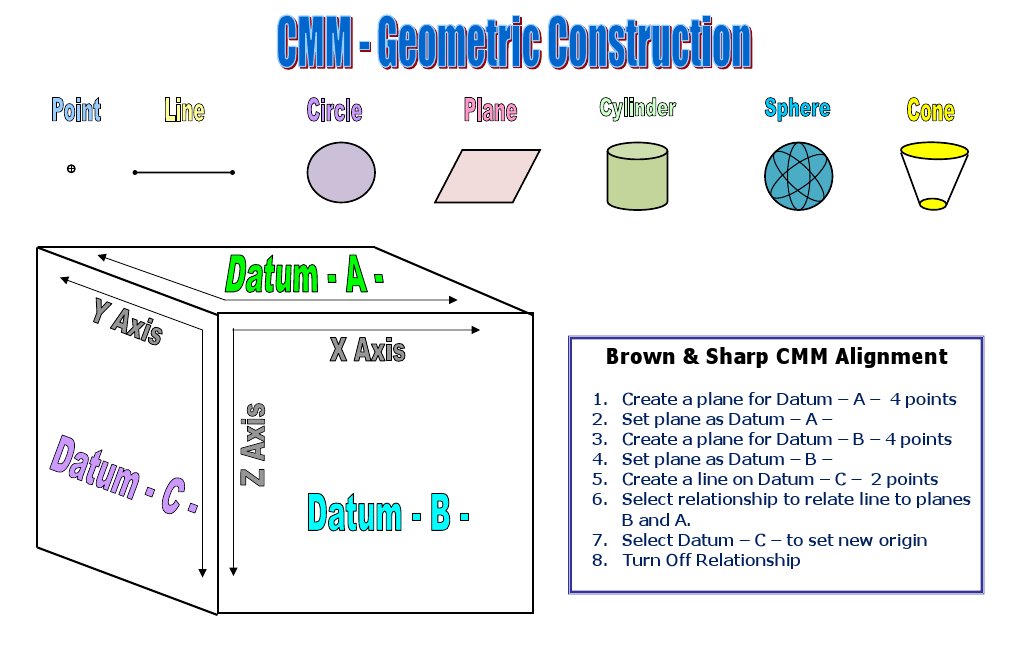 CMM - Geometric Construction

Point Line Circle Plane Cylinder Sphere Cone

Datum - A -

Y Axis

X Axis

Z Axis

Datum - C -

Datum - B -

Brown & Sharp CMM Alignment

1. Create a plane for Datum – A – 4 points
2. Set plane as Datum – A –
3. Create a plane for Datum – B – 4 points
4. Set plane as Datum – B –
5. Create a line on Datum – C – 2 points
6. Select relationship to relate line to planes B and A.
7. Select Datum – C – to set new origin
8. Turn Off Relationship